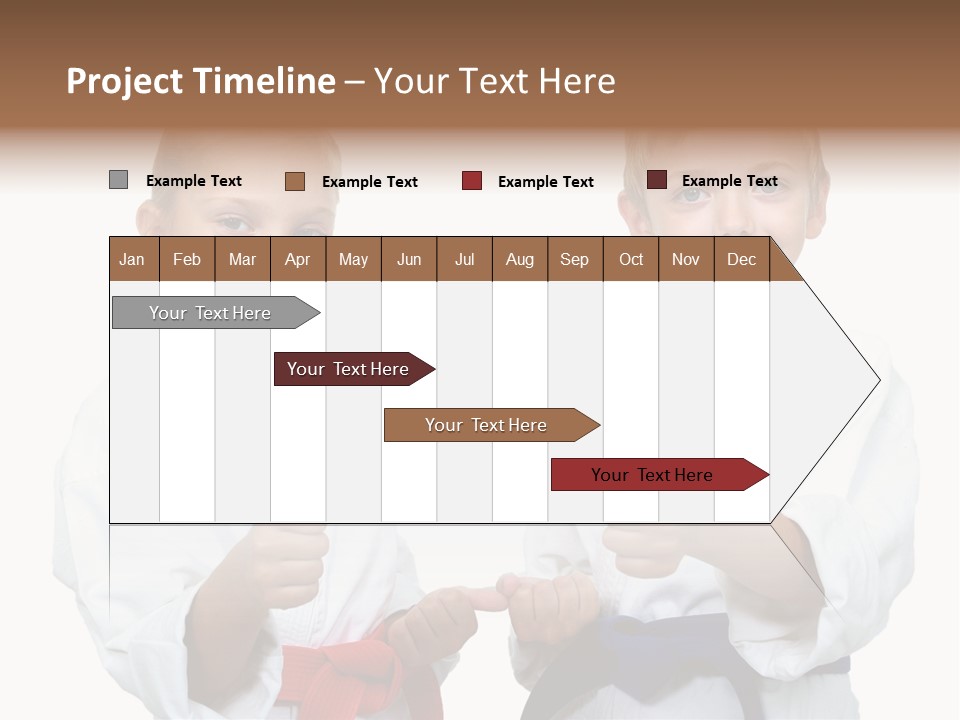 Project Timeline – Your Text Here

Example Text Example Text Example Text Example Text

| Jan | Feb | Mar | Apr | May | Jun | Jul | Aug | Sep | Oct | Nov | Dec |
|---|---|---|---|---|---|---|---|---|---|---|---|

Your Text Here

Your Text Here

Your Text Here

Your Text Here